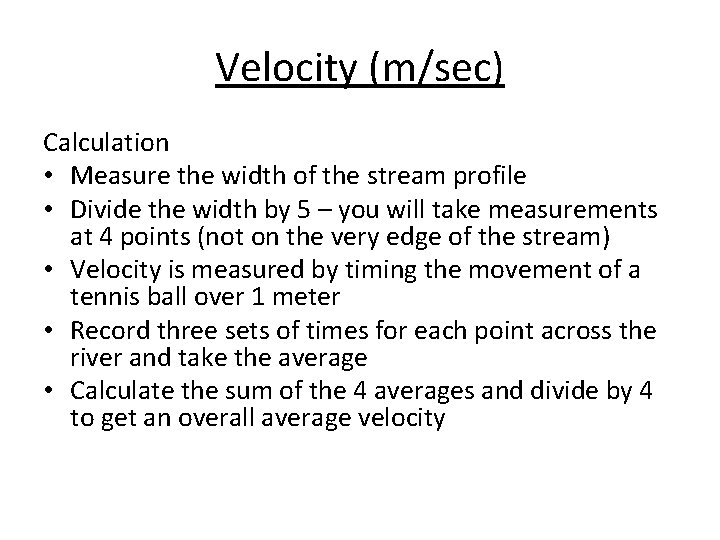 Velocity (m/sec)

Calculation
• Measure the width of the stream profile
• Divide the width by 5 – you will take measurements at 4 points (not on the very edge of the stream)
• Velocity is measured by timing the movement of a tennis ball over 1 meter
• Record three sets of times for each point across the river and take the average
• Calculate the sum of the 4 averages and divide by 4 to get an overall average velocity